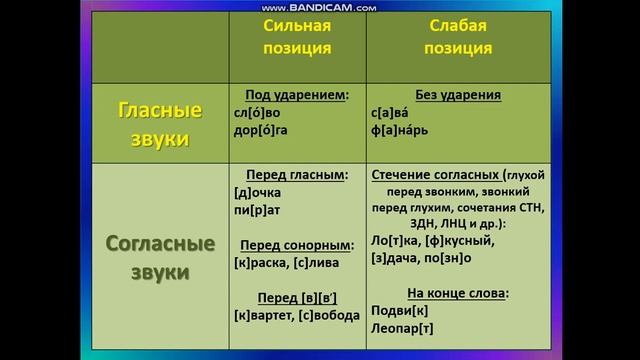 www.BANDICAM.com

| | Сильная позиция | Слабая позиция |
|---|---|---|
| Гласные звуки | Под ударением: сл[о́]во дор[о́]га | Без ударения с[а]ва́ ф[а]на́рь |
| Согласные звуки | Перед гласным: [д]очка пи[р]ат Перед сонорным: [к]раска, [с]лива Перед [в][в'] [к]вартет, [с]вобода | Стечение согласных (глухой перед звонким, звонкий перед глухим, сочетания СТН, ЗДН, ЛНЦ и др.): Ло[т]ка, [ф]кусный, [з]дача, по[зн]о На конце слова: Подви[к] Леопар[т] |